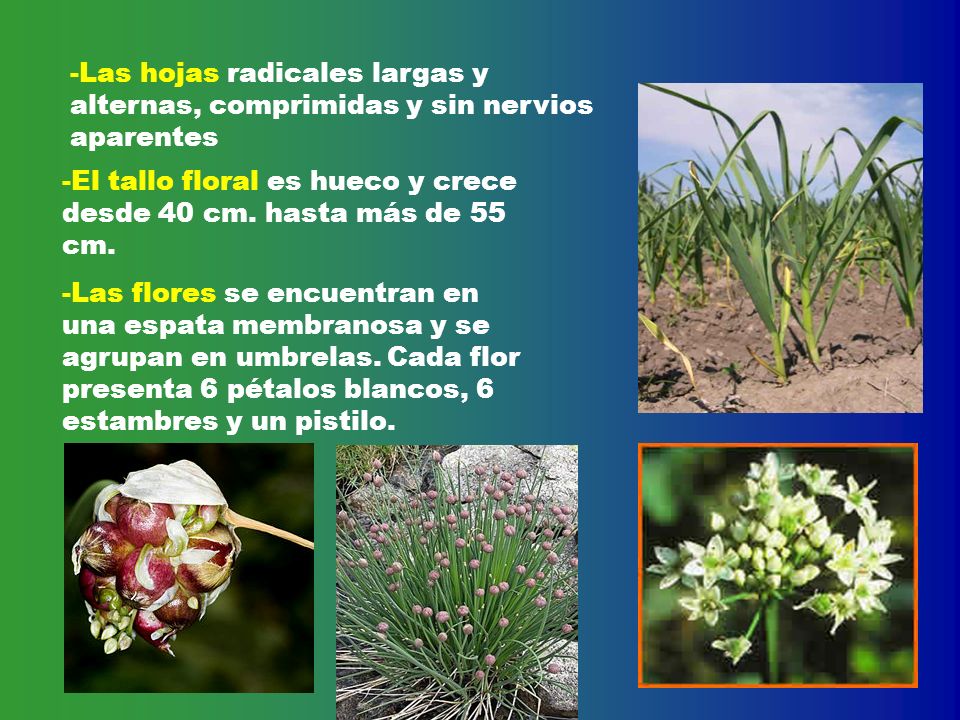 -Las hojas radicales largas y alternas, comprimidas y sin nervios aparentes

-El tallo floral es hueco y crece desde 40 cm. hasta más de 55 cm.

-Las flores se encuentran en una espata membranosa y se agrupan en umbrelas. Cada flor presenta 6 pétalos blancos, 6 estambres y un pistilo.